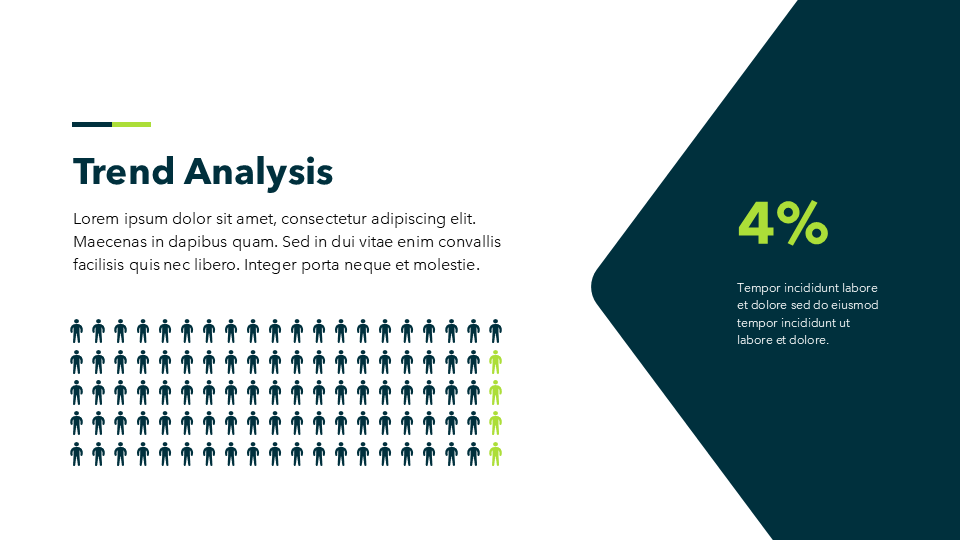 Trend Analysis

Lorem ipsum dolor sit amet, consectetur adipiscing elit. Maecenas in dapibus quam. Sed in dui vitae enim convallis facilisis quis nec libero. Integer porta neque et molestie.

4%

Tempor incididunt labore et dolore sed do eiusmod tempor incididunt ut labore et dolore.